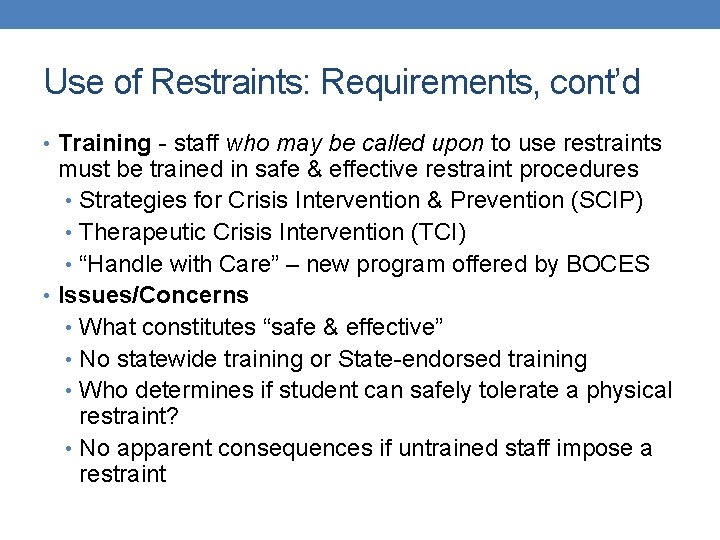 Use of Restraints: Requirements, cont'd

• Training - staff who may be called upon to use restraints must be trained in safe & effective restraint procedures
  • Strategies for Crisis Intervention & Prevention (SCIP)
  • Therapeutic Crisis Intervention (TCI)
  • "Handle with Care" – new program offered by BOCES
• Issues/Concerns
  • What constitutes "safe & effective"
  • No statewide training or State-endorsed training
  • Who determines if student can safely tolerate a physical restraint?
  • No apparent consequences if untrained staff impose a restraint